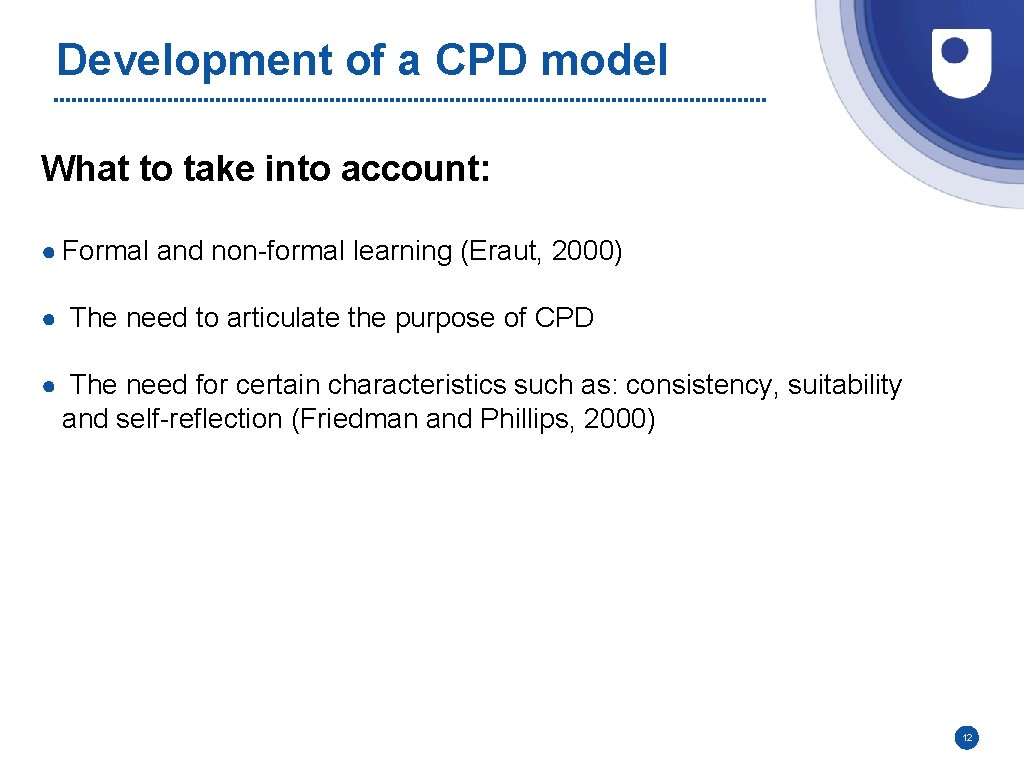 Development of a CPD model

What to take into account:

● Formal and non-formal learning (Eraut, 2000)

● The need to articulate the purpose of CPD

● The need for certain characteristics such as: consistency, suitability and self-reflection (Friedman and Phillips, 2000)

12